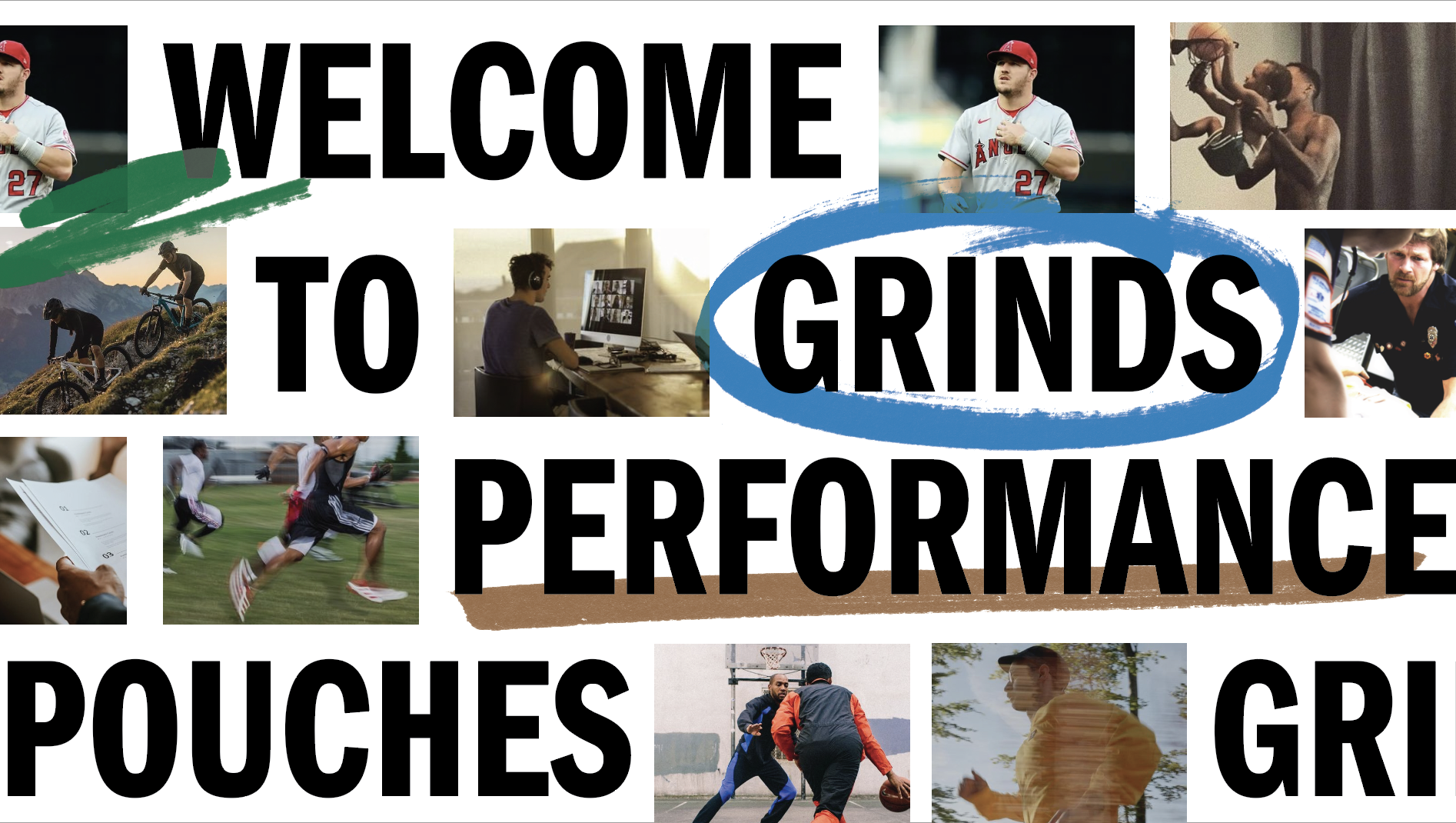 WELCOME

TO GRINDS

PERFORMANCE

POUCHES GRI